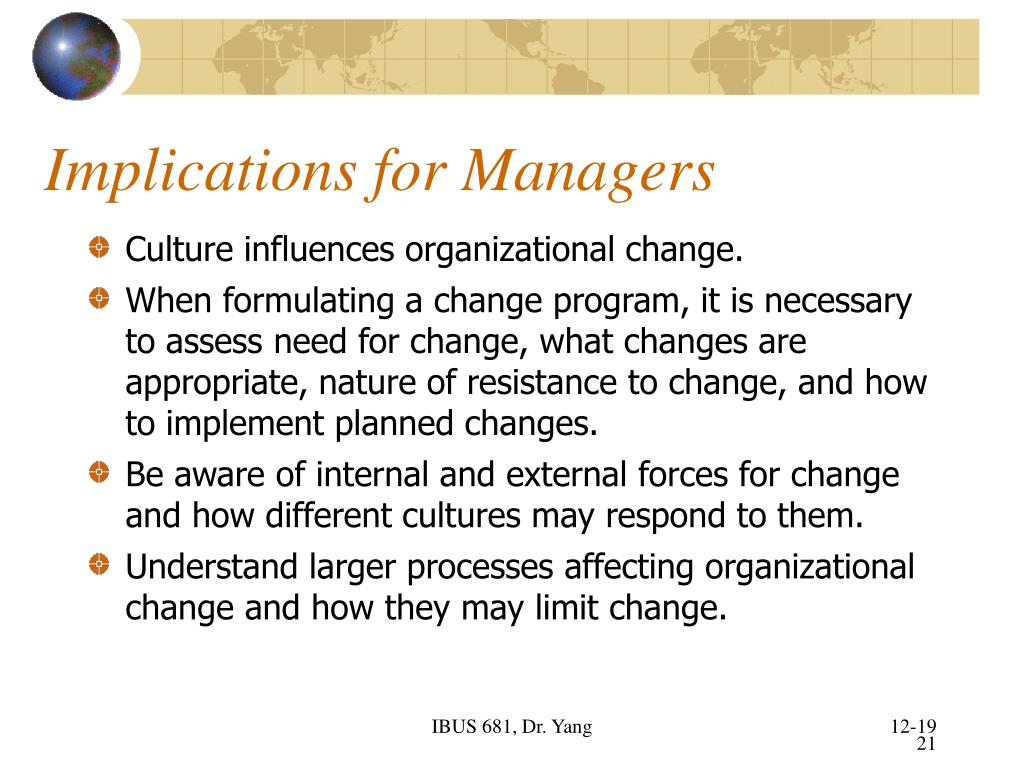 Implications for Managers

Culture influences organizational change.

When formulating a change program, it is necessary to assess need for change, what changes are appropriate, nature of resistance to change, and how to implement planned changes.

Be aware of internal and external forces for change and how different cultures may respond to them.

Understand larger processes affecting organizational change and how they may limit change.

IBUS 681, Dr. Yang

12-19
21